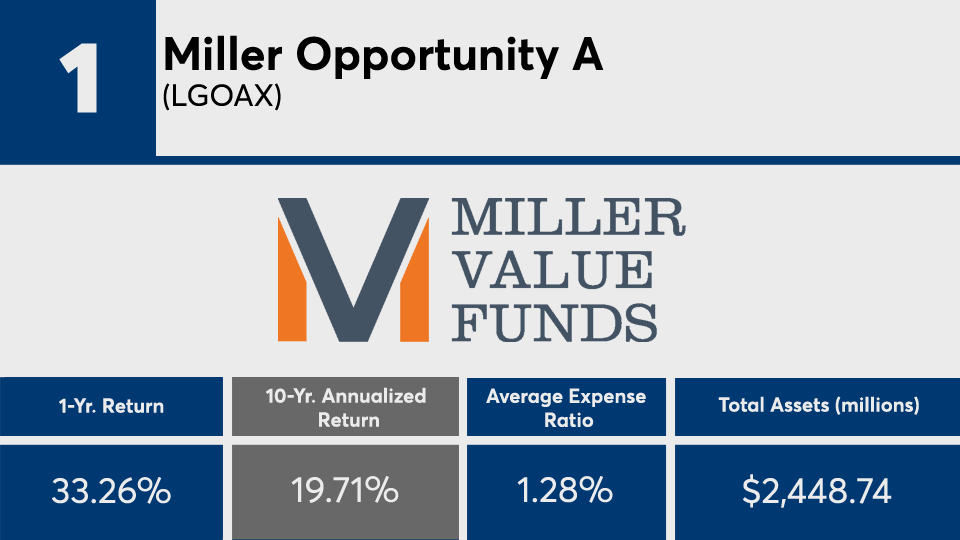 1

Miller Opportunity A
(LGOAX)

MILLER
VALUE
FUNDS

| 1-Yr. Return | 10-Yr. Annualized Return | Average Expense Ratio | Total Assets (millions) |
|---|---|---|---|
| 33.26% | 19.71% | 1.28% | $2,448.74 |